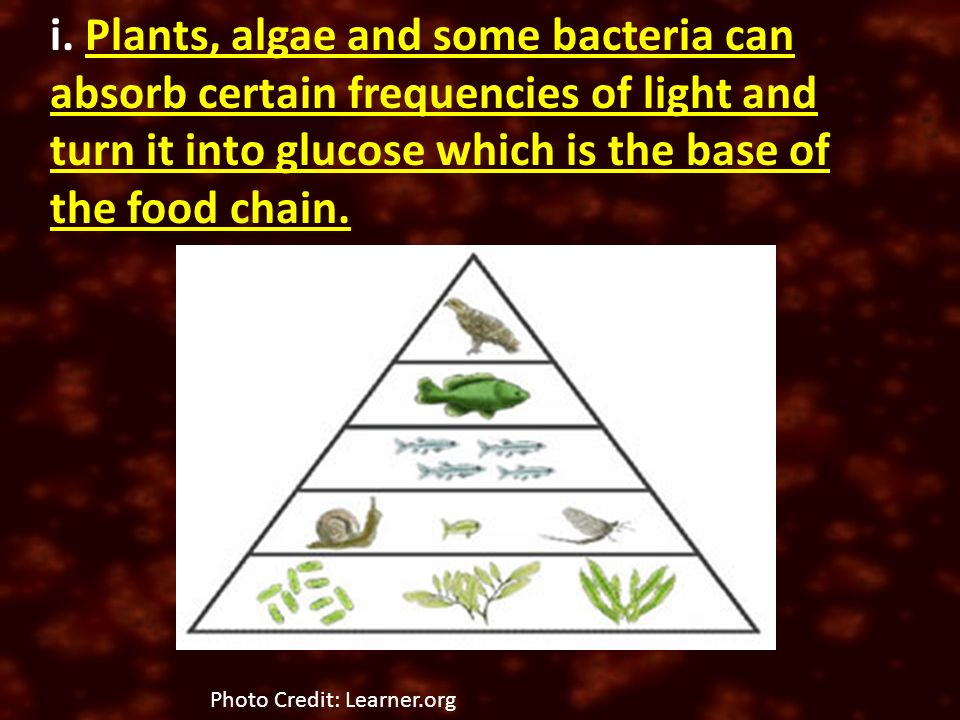 i. Plants, algae and some bacteria can absorb certain frequencies of light and turn it into glucose which is the base of the food chain.

Photo Credit: Learner.org